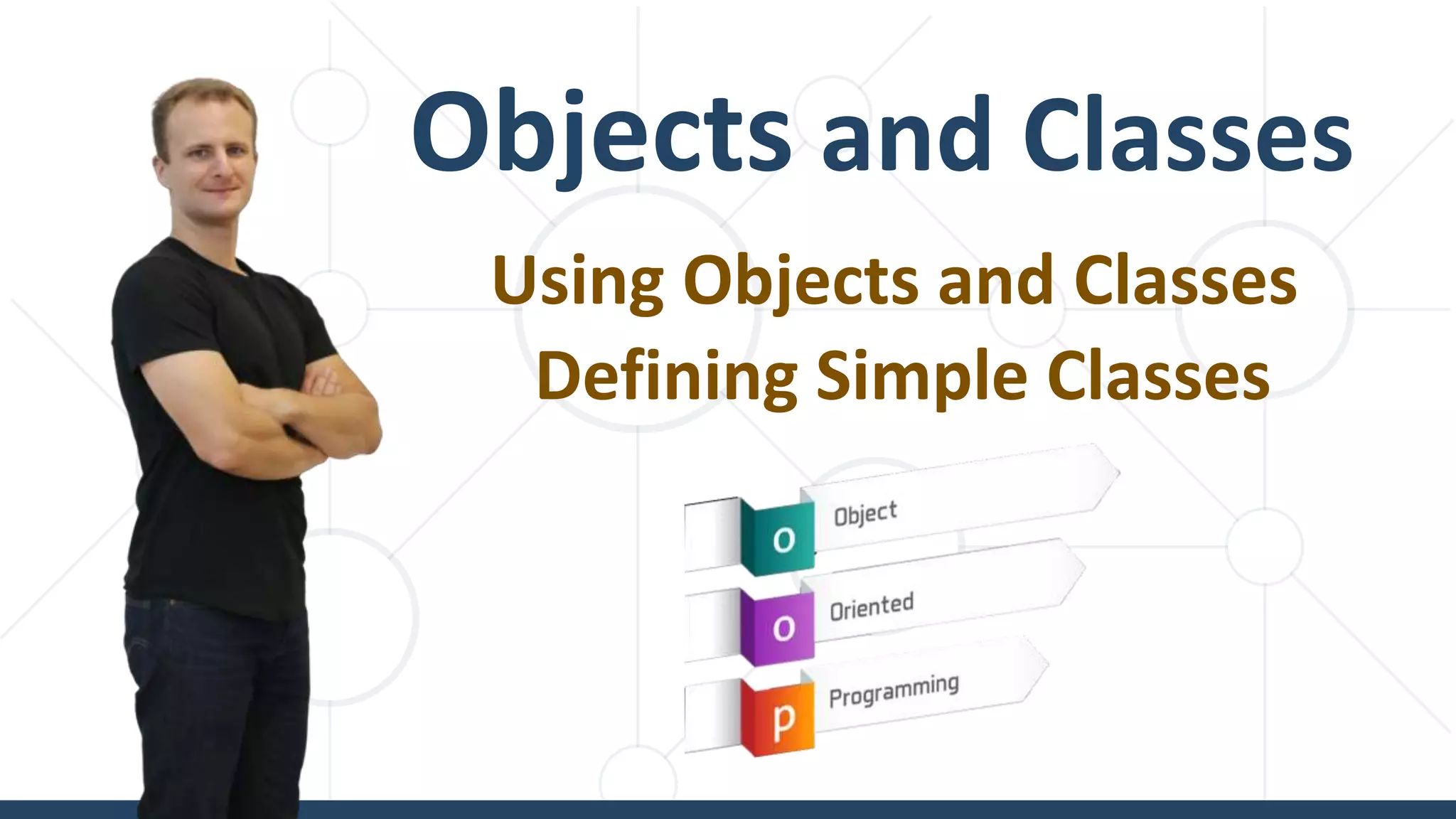 Objects and Classes

Using Objects and Classes
Defining Simple Classes

o Object
o Oriented
p Programming